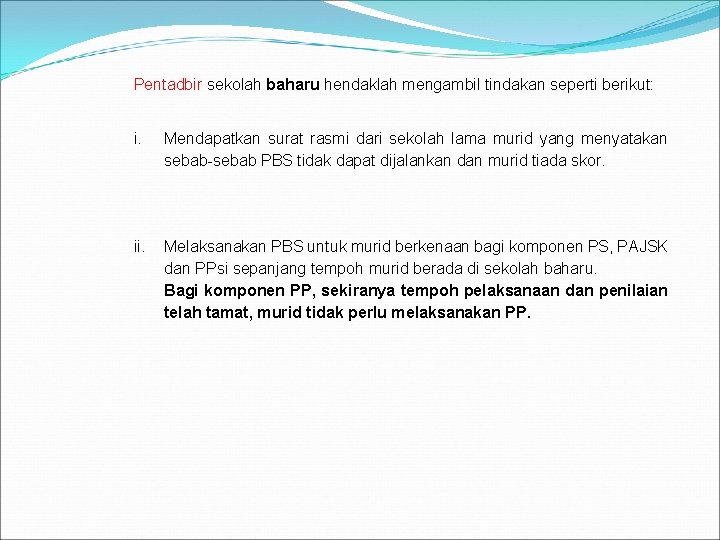 Pentadbir sekolah baharu hendaklah mengambil tindakan seperti berikut:

i. Mendapatkan surat rasmi dari sekolah lama murid yang menyatakan sebab-sebab PBS tidak dapat dijalankan dan murid tiada skor.

ii. Melaksanakan PBS untuk murid berkenaan bagi komponen PS, PAJSK dan PPsi sepanjang tempoh murid berada di sekolah baharu.
Bagi komponen PP, sekiranya tempoh pelaksanaan dan penilaian telah tamat, murid tidak perlu melaksanakan PP.